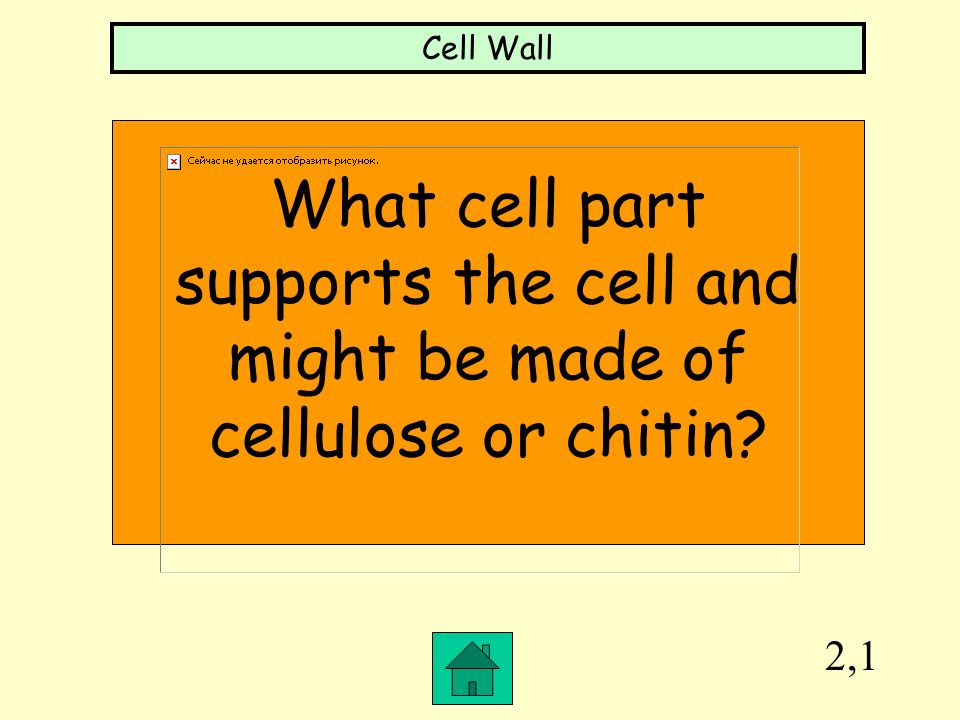 Cell Wall

Сейчас не удается отобразить рисунок.

What cell part supports the cell and might be made of cellulose or chitin?

2,1